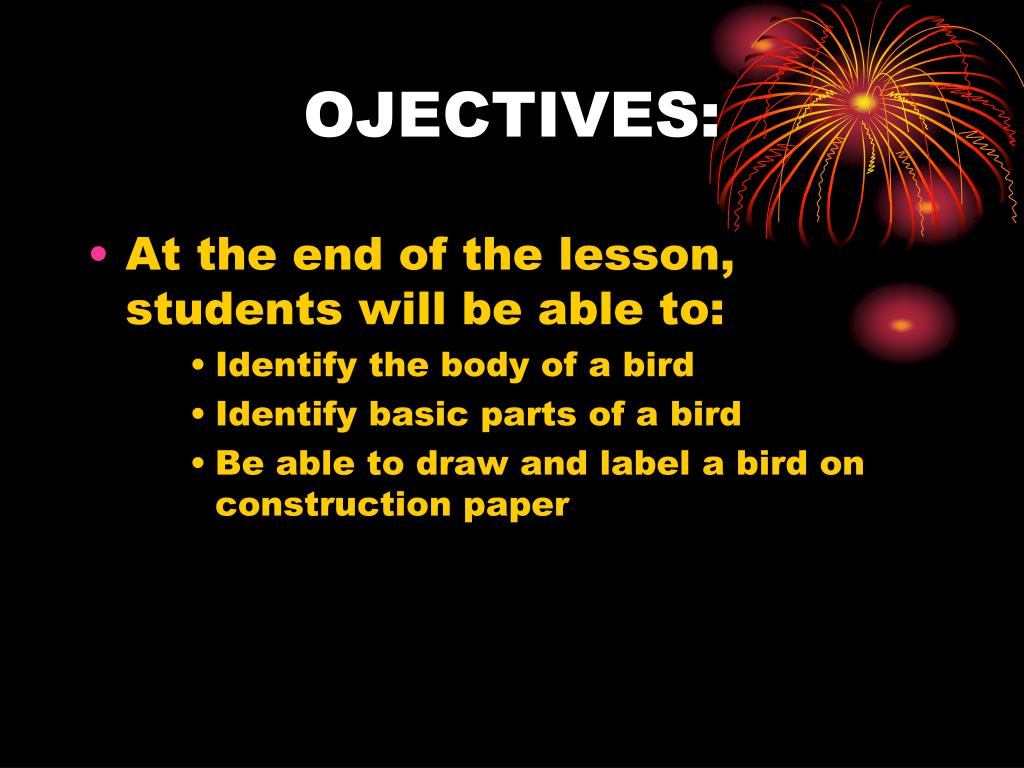 OJECTIVES:

• At the end of the lesson, students will be able to:
  • Identify the body of a bird
  • Identify basic parts of a bird
  • Be able to draw and label a bird on construction paper